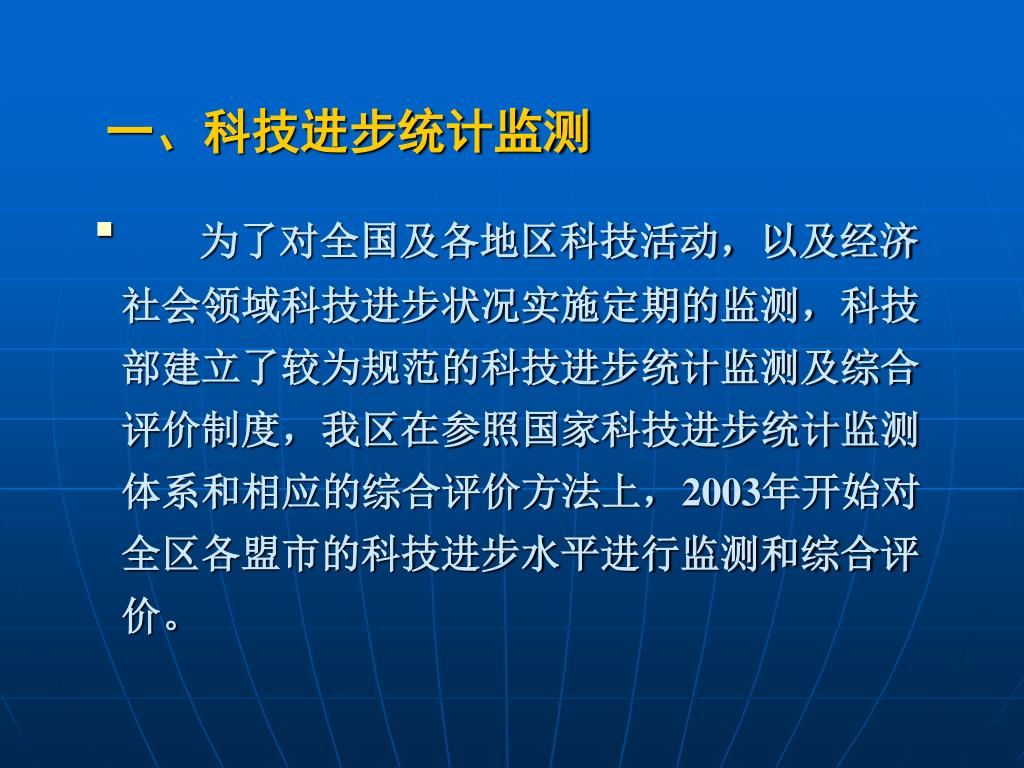 一、科技进步统计监测

为了对全国及各地区科技活动，以及经济社会领域科技进步状况实施定期的监测，科技部建立了较为规范的科技进步统计监测及综合评价制度，我区在参照国家科技进步统计监测体系和相应的综合评价方法上，2003年开始对全区各盟市的科技进步水平进行监测和综合评价。